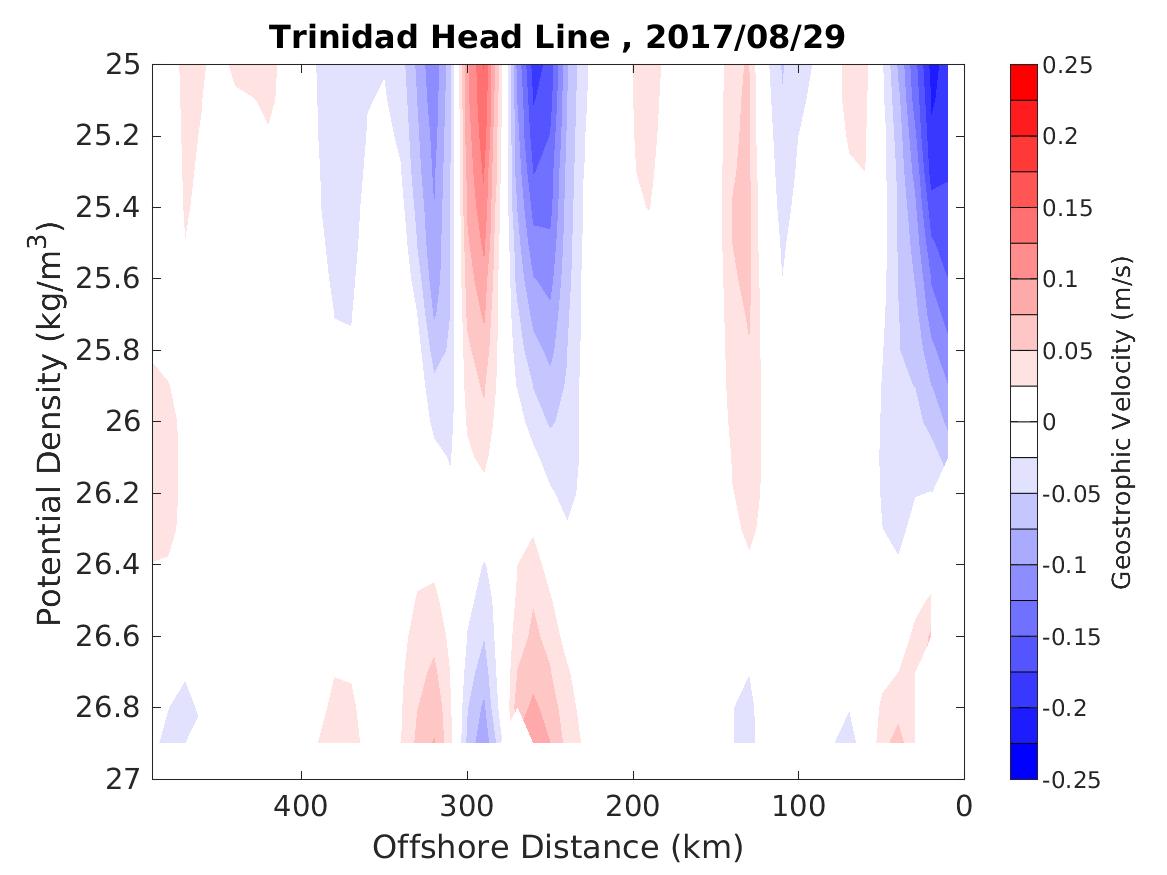 Trinidad Head Line , 2017/08/29

Potential Density (kg/m$^3$)

25
25.2
25.4
25.6
25.8
26
26.2
26.4
26.6
26.8
27

400
300
200
100
0

Offshore Distance (km)

0.25
0.2
0.15
0.1
0.05
0
-0.05
-0.1
-0.15
-0.2
-0.25

Geostrophic Velocity (m/s)